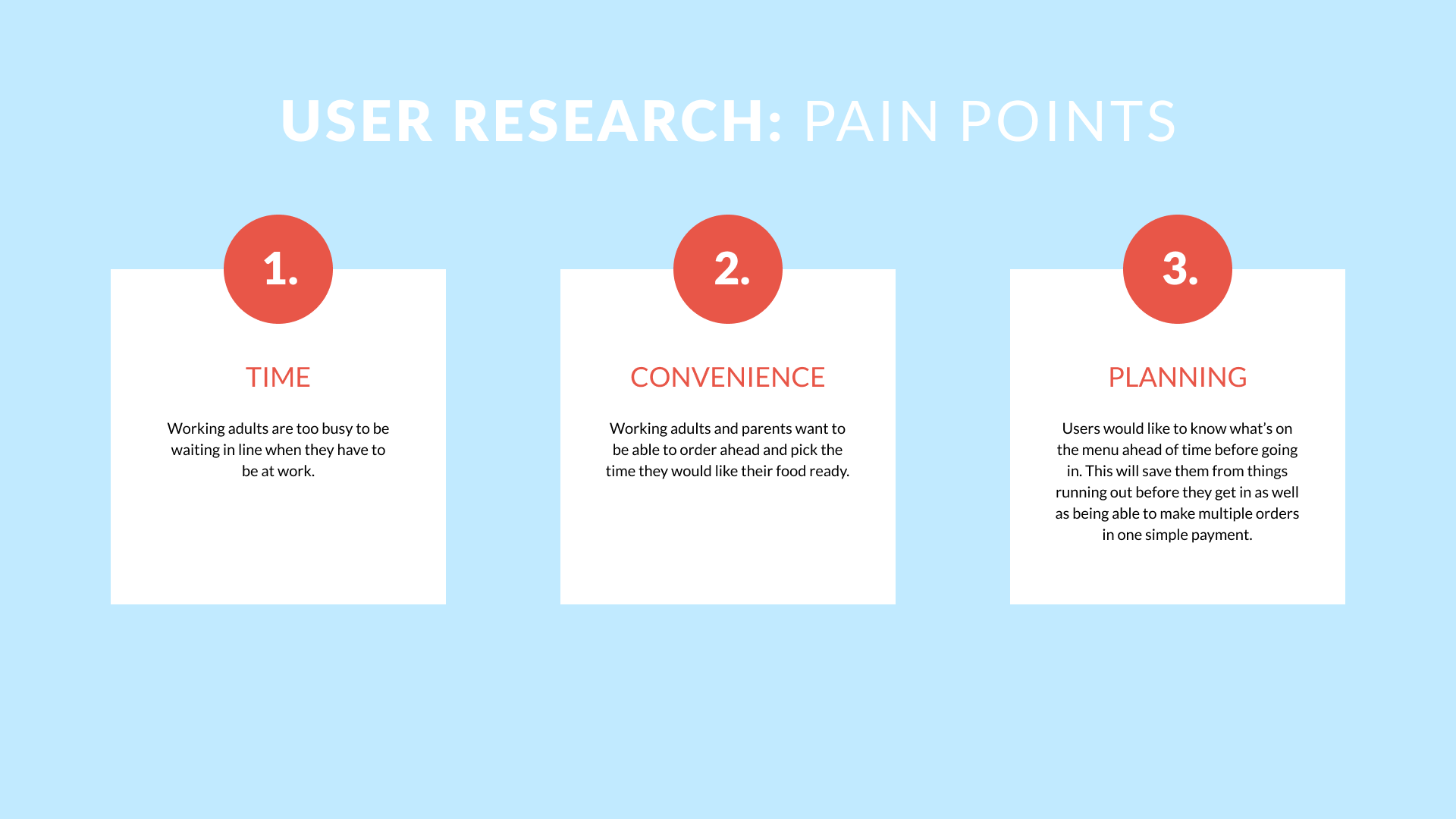 USER RESEARCH: PAIN POINTS

1.

TIME

Working adults are too busy to be waiting in line when they have to be at work.

2.

CONVENIENCE

Working adults and parents want to be able to order ahead and pick the time they would like their food ready.

3.

PLANNING

Users would like to know what's on the menu ahead of time before going in. This will save them from things running out before they get in as well as being able to make multiple orders in one simple payment.